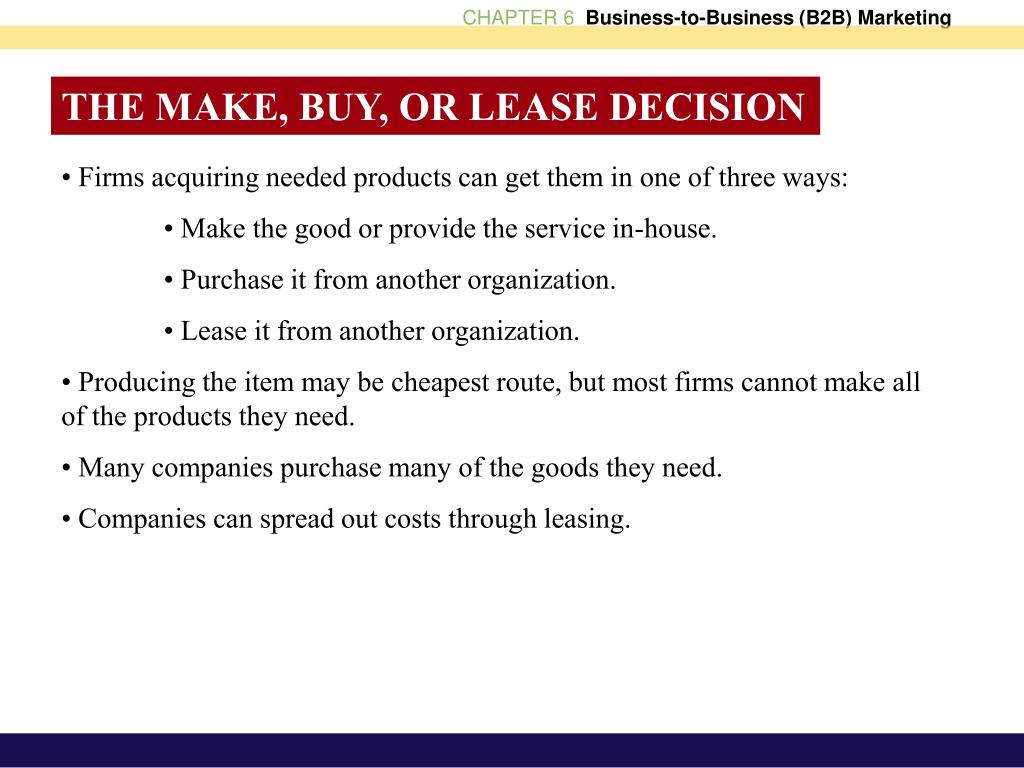 CHAPTER 6 Business-to-Business (B2B) Marketing

THE MAKE, BUY, OR LEASE DECISION

• Firms acquiring needed products can get them in one of three ways:

• Make the good or provide the service in-house.

• Purchase it from another organization.

• Lease it from another organization.

• Producing the item may be cheapest route, but most firms cannot make all of the products they need.

• Many companies purchase many of the goods they need.

• Companies can spread out costs through leasing.